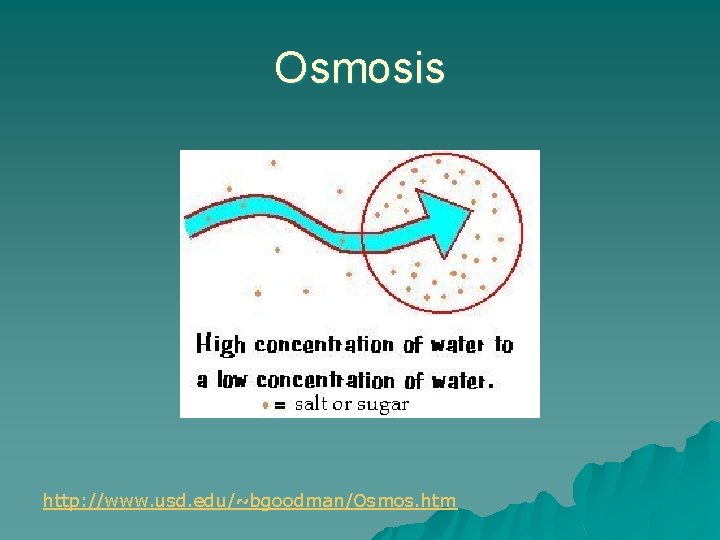 Osmosis

High concentration of water to a low concentration of water.

= salt or sugar

http://www.usd.edu/~bgoodman/Osmos.htm